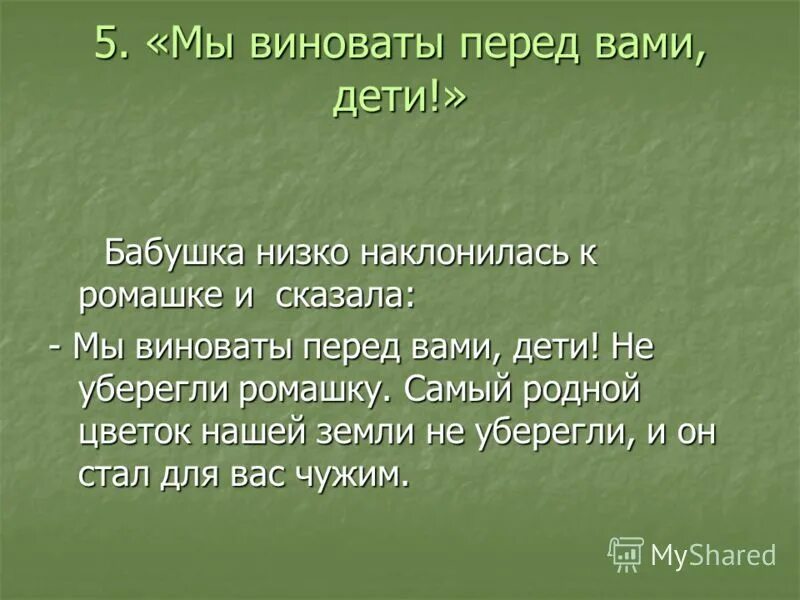 5. «Мы виноваты перед вами, дети!»

Бабушка низко наклонилась к ромашке и сказала:

- Мы виноваты перед вами, дети! Не уберегли ромашку. Самый родной цветок нашей земли не уберегли, и он стал для вас чужим.

MyShared